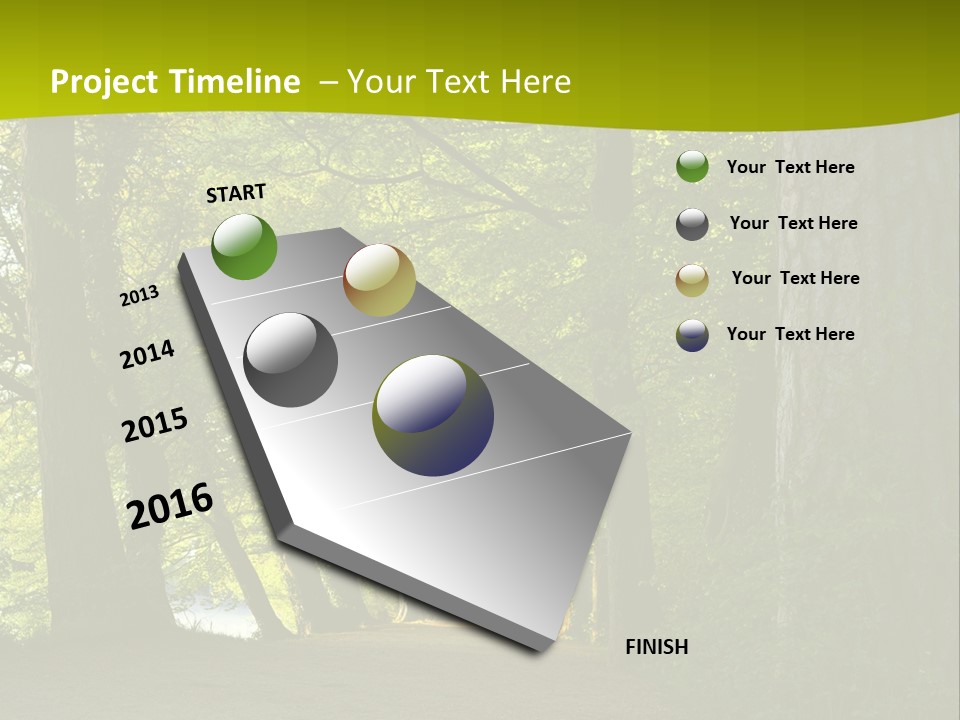 Project Timeline – Your Text Here

START

2013

2014

2015

2016

FINISH

Your Text Here

Your Text Here

Your Text Here

Your Text Here